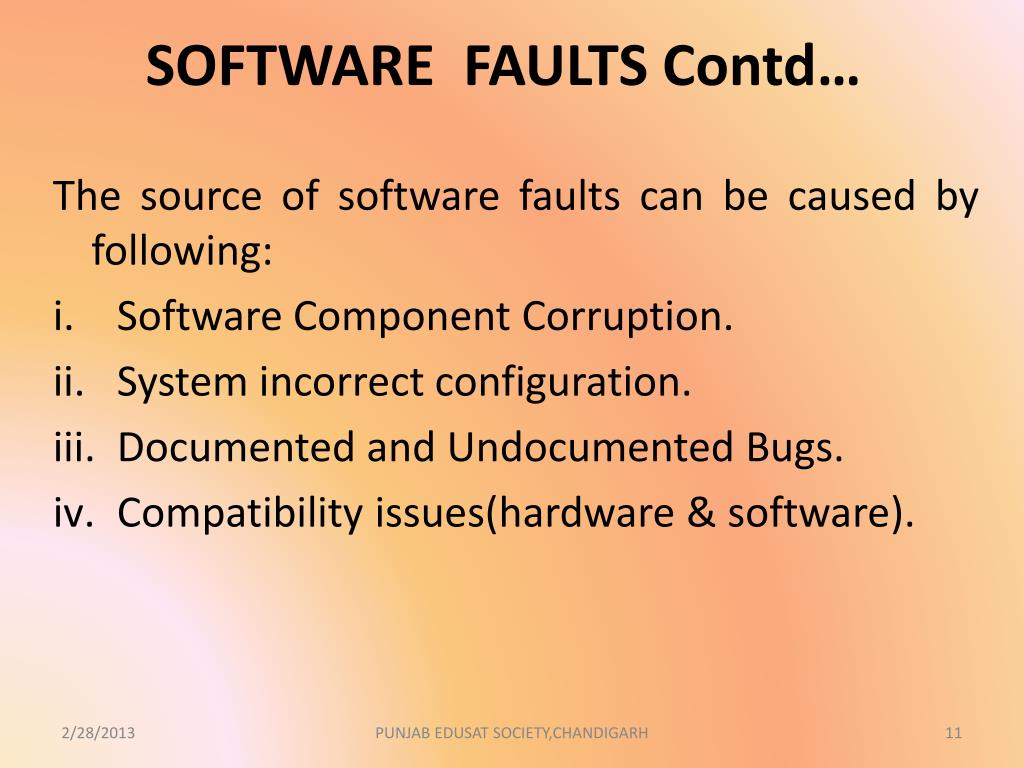 SOFTWARE FAULTS Contd…

The source of software faults can be caused by following:

i. Software Component Corruption.

ii. System incorrect configuration.

iii. Documented and Undocumented Bugs.

iv. Compatibility issues(hardware & software).

2/28/2013 PUNJAB EDUSAT SOCIETY,CHANDIGARH 11